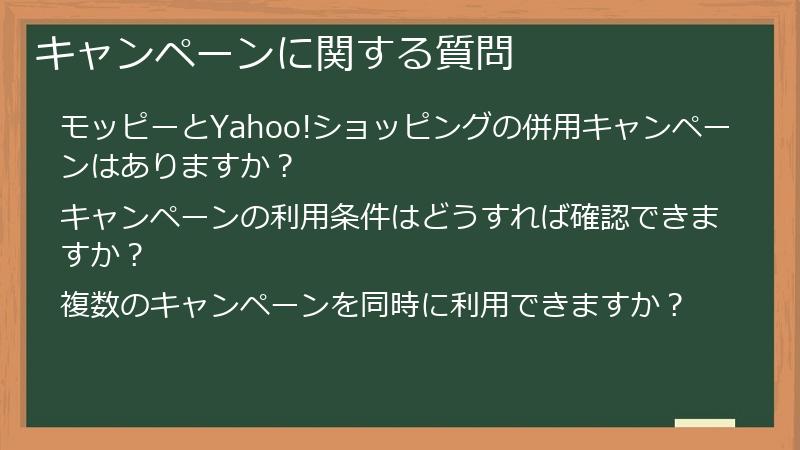 キャンペーンに関する質問

モッピーとYahoo!ショッピングの併用キャンペーンはありますか？

キャンペーンの利用条件はどうすれば確認できますか？

複数のキャンペーンを同時に利用できますか？